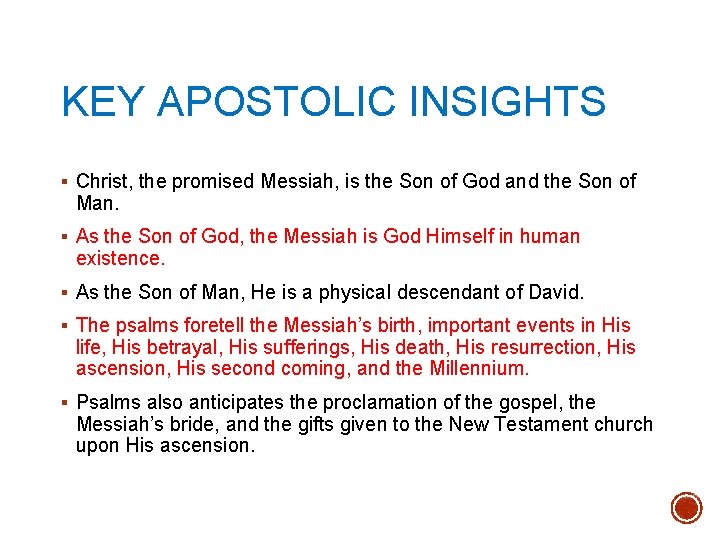 KEY APOSTOLIC INSIGHTS

▪ Christ, the promised Messiah, is the Son of God and the Son of Man.

▪ As the Son of God, the Messiah is God Himself in human existence.

▪ As the Son of Man, He is a physical descendant of David.

▪ The psalms foretell the Messiah's birth, important events in His life, His betrayal, His sufferings, His death, His resurrection, His ascension, His second coming, and the Millennium.

▪ Psalms also anticipates the proclamation of the gospel, the Messiah's bride, and the gifts given to the New Testament church upon His ascension.